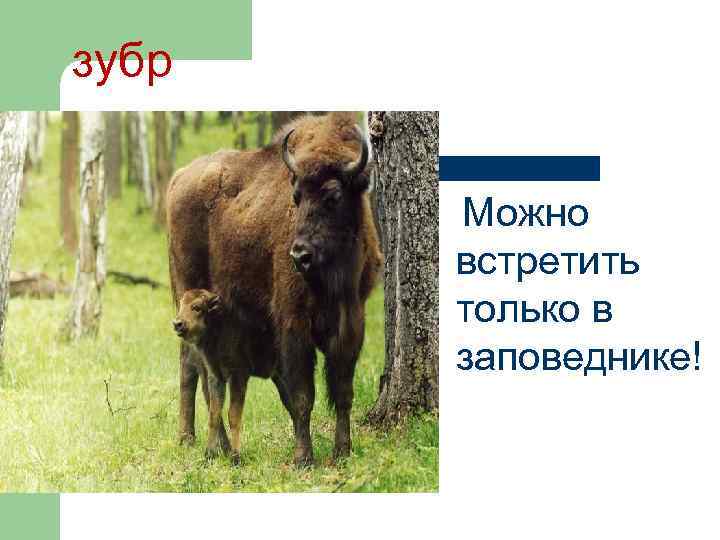 зубр

Можно встретить только в заповеднике!